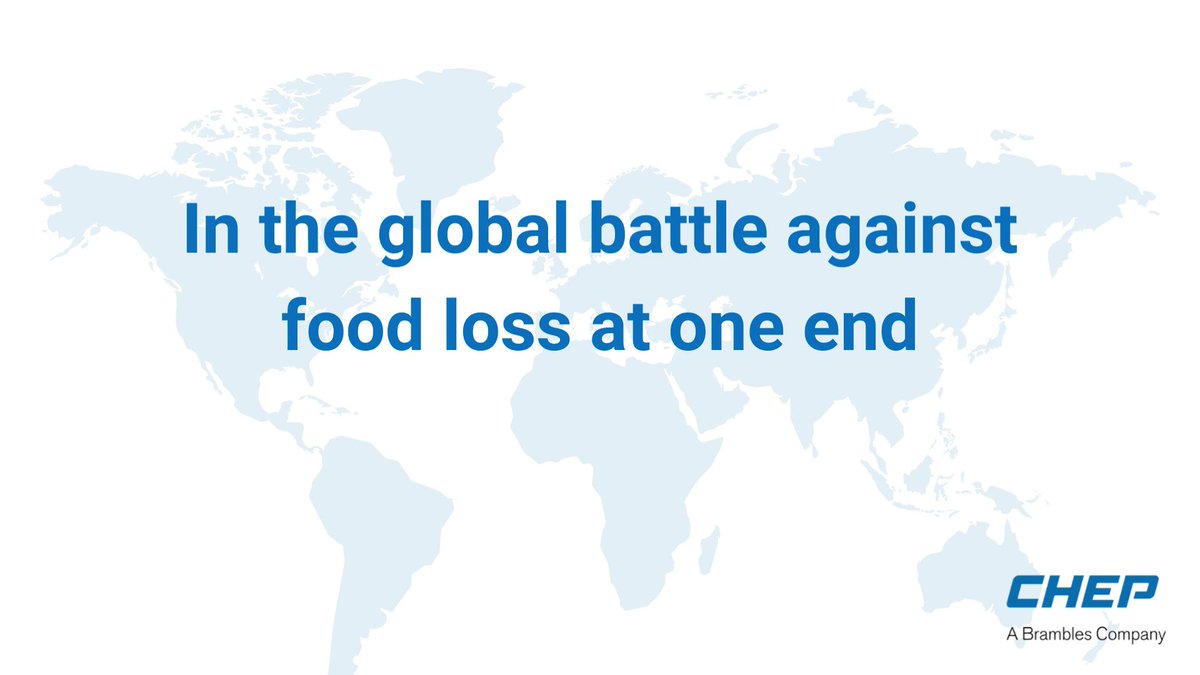 In the global battle against food loss at one end

CHEP
A Brambles Company